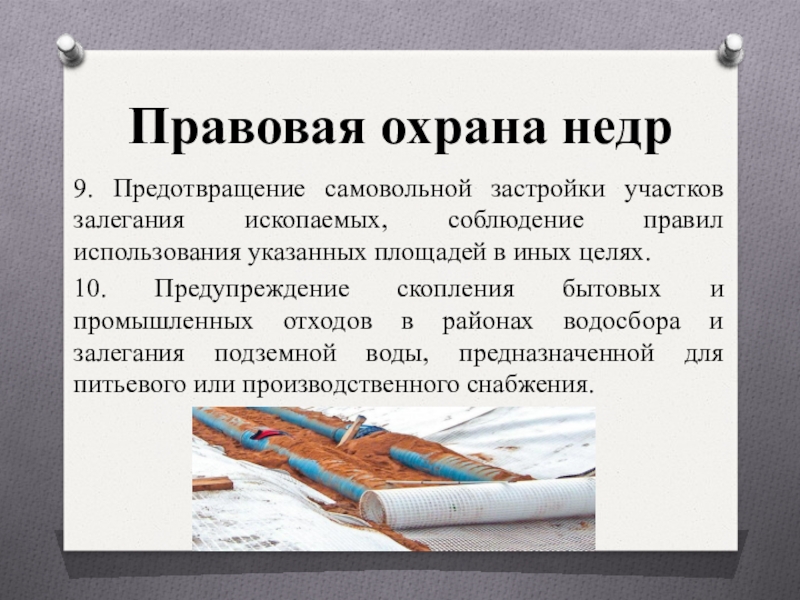 Правовая охрана недр

9. Предотвращение самовольной застройки участков залегания ископаемых, соблюдение правил использования указанных площадей в иных целях.

10. Предупреждение скопления бытовых и промышленных отходов в районах водосбора и залегания подземной воды, предназначенной для питьевого или производственного снабжения.